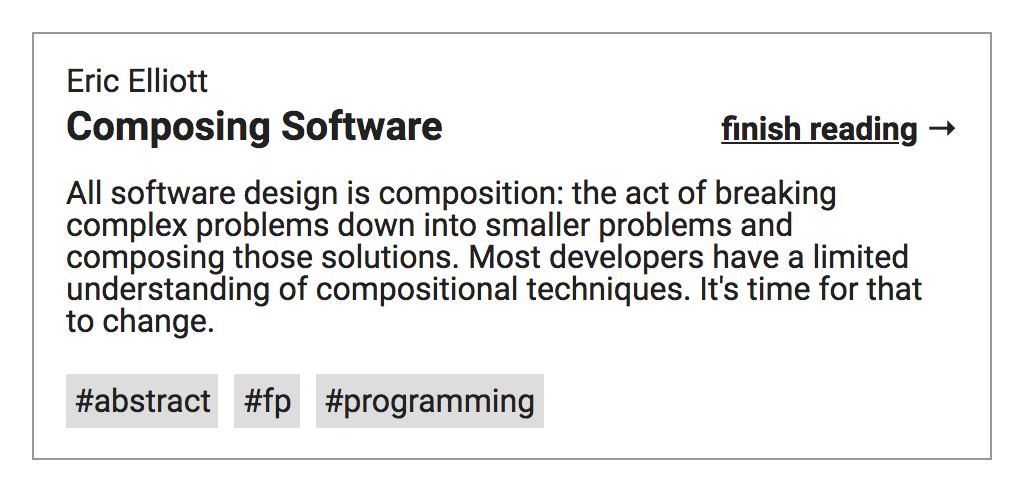 Eric Elliott

Composing Software

finish reading →

All software design is composition: the act of breaking complex problems down into smaller problems and composing those solutions. Most developers have a limited understanding of compositional techniques. It's time for that to change.

#abstract #fp #programming